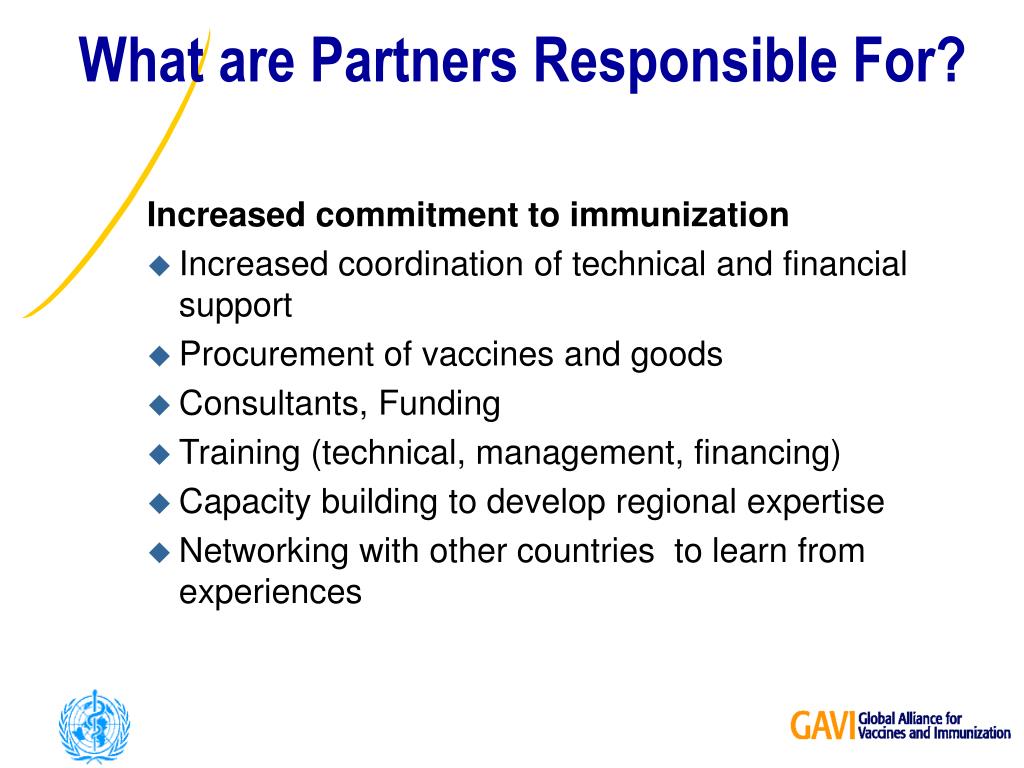 What are Partners Responsible For?

Increased commitment to immunization

◆ Increased coordination of technical and financial support
◆ Procurement of vaccines and goods
◆ Consultants, Funding
◆ Training (technical, management, financing)
◆ Capacity building to develop regional expertise
◆ Networking with other countries to learn from experiences

GAVI Global Alliance for Vaccines and Immunization